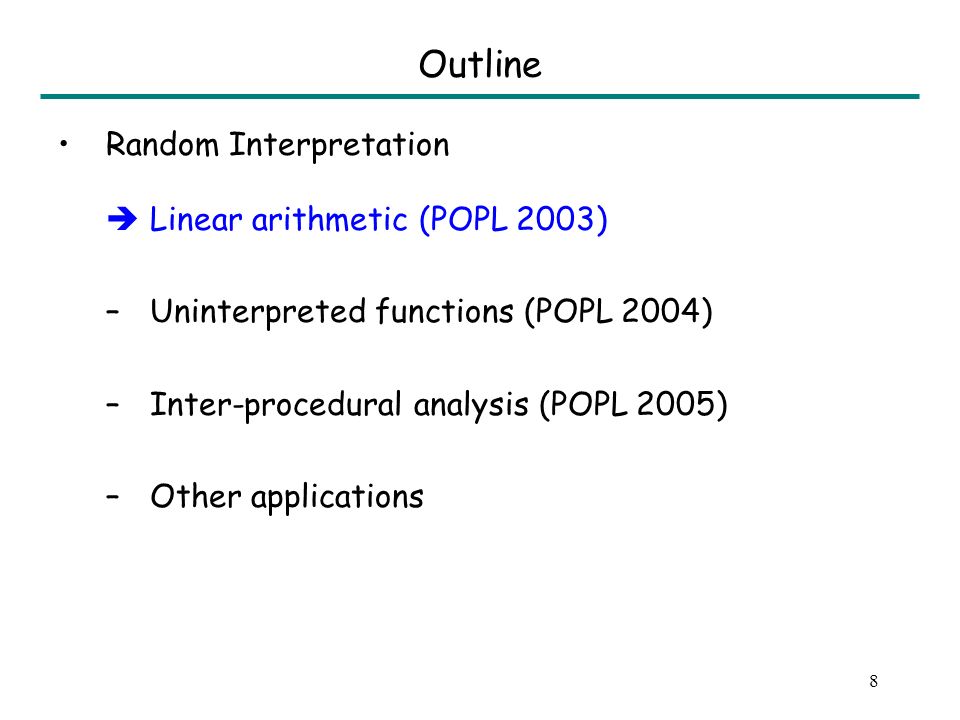 Outline

• Random Interpretation

➔ Linear arithmetic (POPL 2003)

– Uninterpreted functions (POPL 2004)

– Inter-procedural analysis (POPL 2005)

– Other applications

8